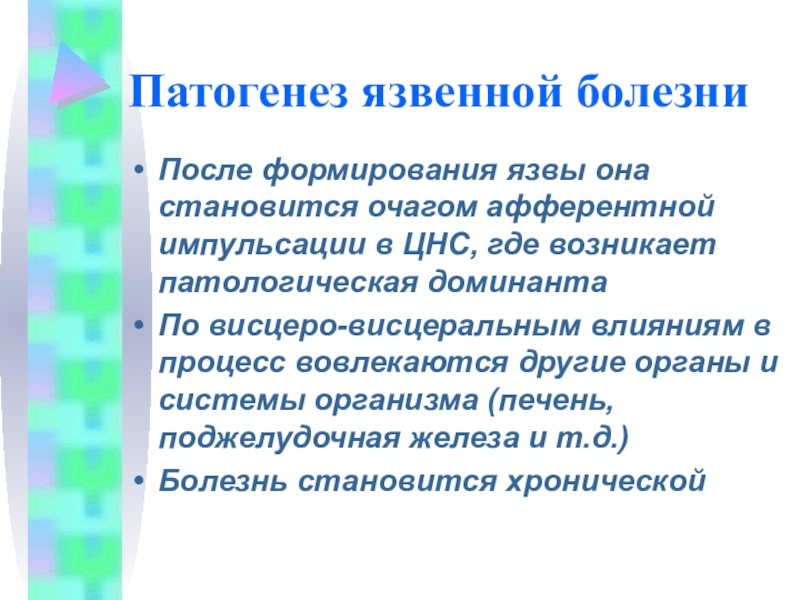 Патогенез язвенной болезни

• После формирования язвы она становится очагом афферентной импульсации в ЦНС, где возникает патологическая доминанта

• По висцеро-висцеральным влияниям в процесс вовлекаются другие органы и системы организма (печень, поджелудочная железа и т.д.)

• Болезнь становится хронической